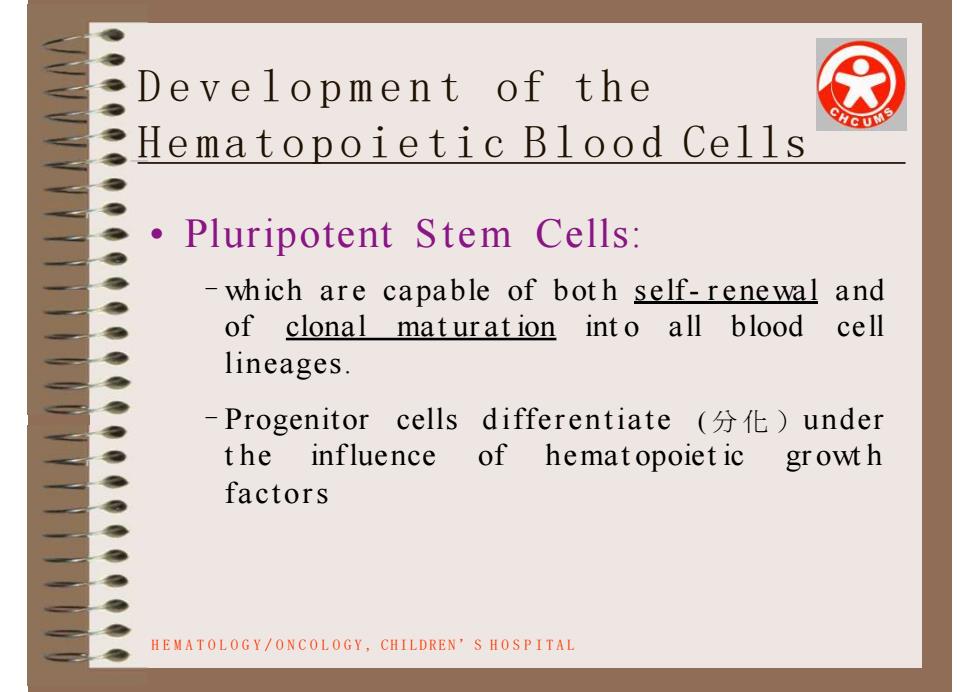 Development of the Hematopoietic Blood Cells

CHCUMS

• Pluripotent Stem Cells:

– which are capable of both self-renewal and of clonal maturation into all blood cell lineages.

– Progenitor cells differentiate (分化) under the influence of hematopoietic growth factors

HEMATOLOGY/ONCOLOGY, CHILDREN'S HOSPITAL